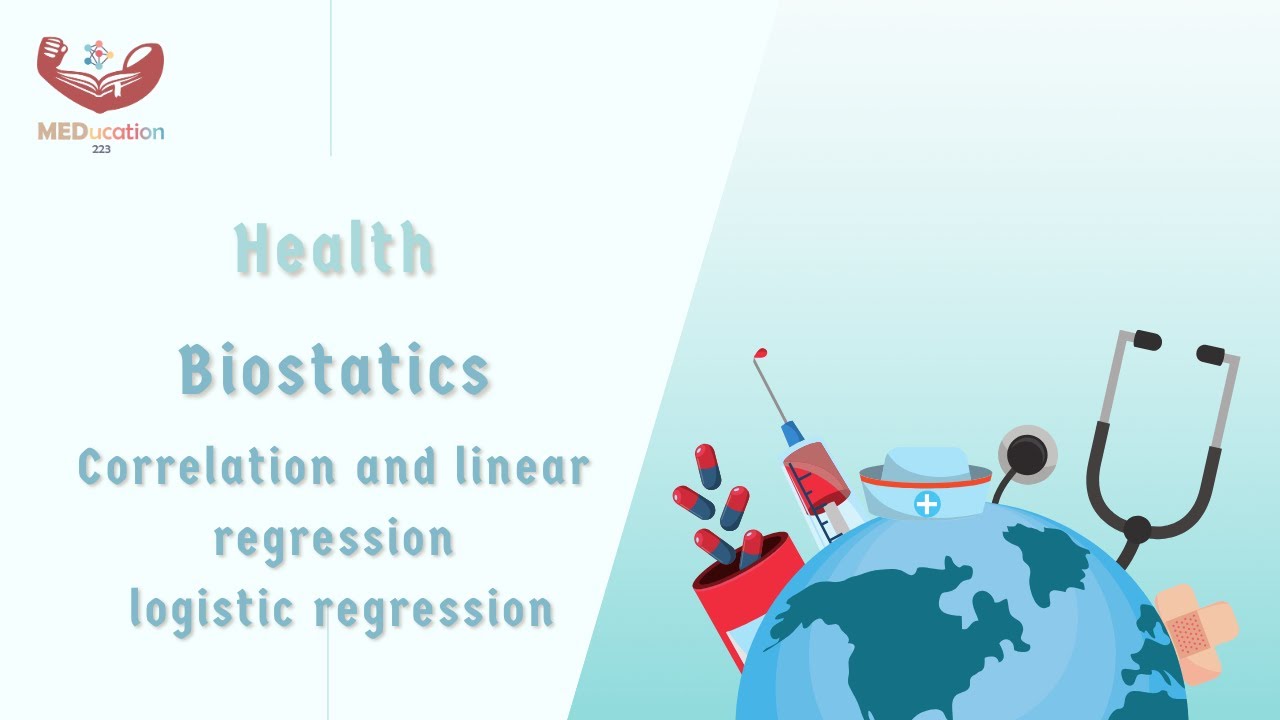 MEDucation
223

Health

Biostatics

Correlation and linear regression
logistic regression